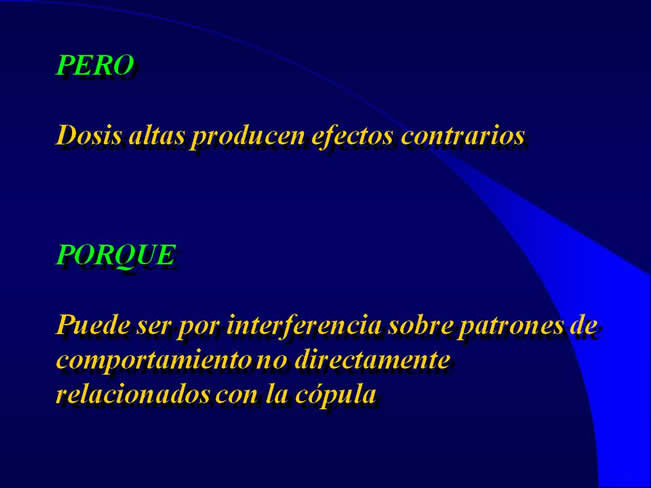 PERO

Dosis altas producen efectos contrarios

PORQUE

Puede ser por interferencia sobre patrones de comportamiento no directamente relacionados con la cópula